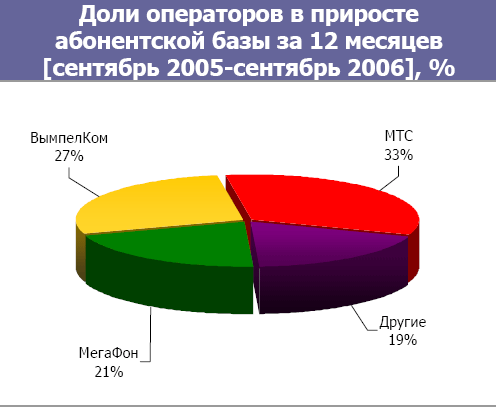 Доли операторов в приросте абонентской базы за 12 месяцев [сентябрь 2005-сентябрь 2006], %

ВымпелКом
27%

МТС
33%

Другие
19%

МегаФон
21%